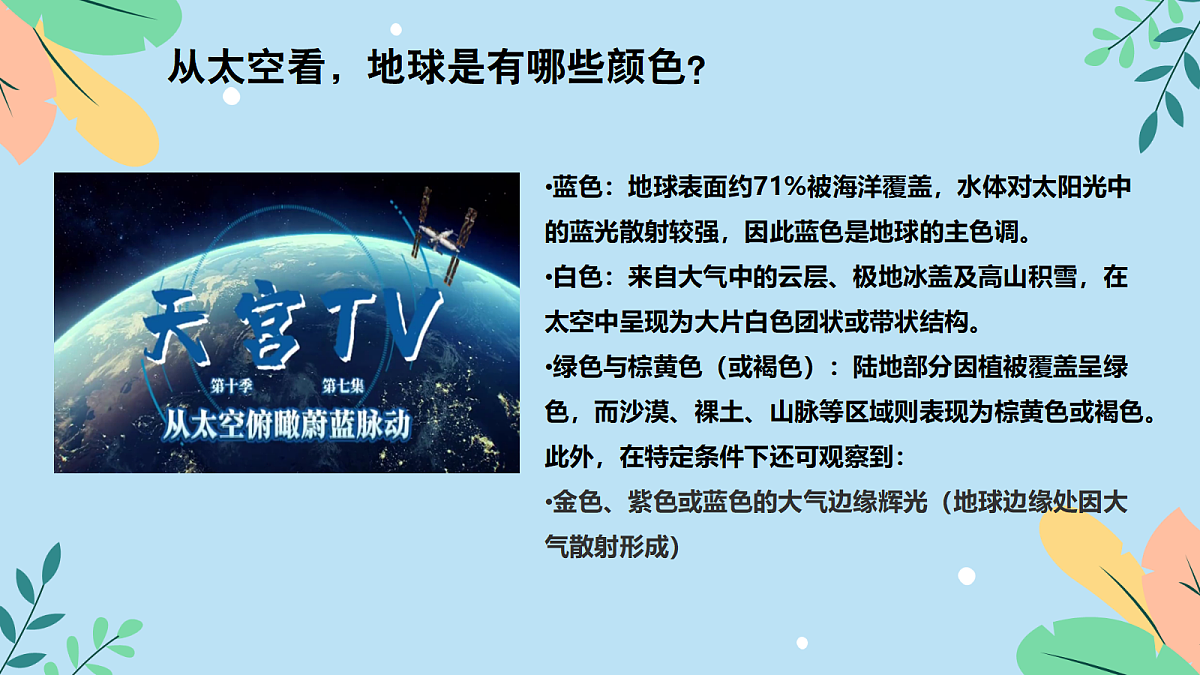 从太空看，地球是有哪些颜色？

天宫TV
第十季 第七集
从太空俯瞰蔚蓝脉动

•蓝色：地球表面约71%被海洋覆盖，水体对太阳光中的蓝光散射较强，因此蓝色是地球的主色调。
•白色：来自大气中的云层、极地冰盖及高山积雪，在太空中呈现为大片白色团状或带状结构。
•绿色与棕黄色（或褐色）：陆地部分因植被覆盖呈绿色，而沙漠、裸土、山脉等区域则表现为棕黄色或褐色。
此外，在特定条件下还可观察到：
•金色、紫色或蓝色的大气边缘辉光（地球边缘处因大气散射形成）